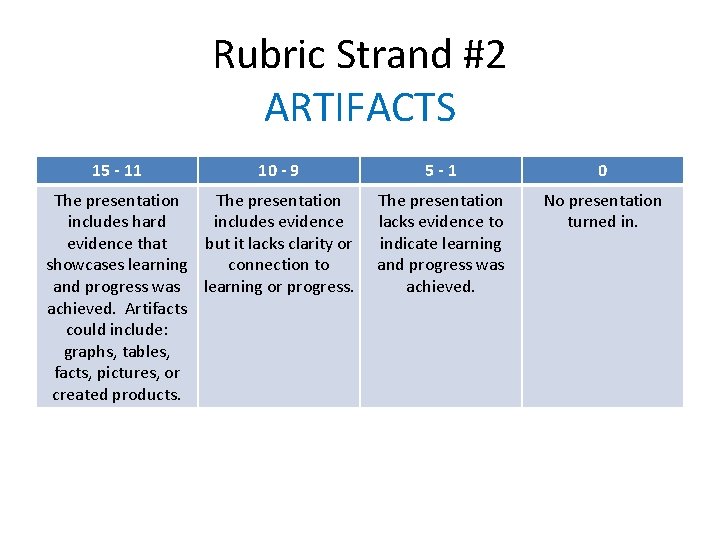 Rubric Strand #2
ARTIFACTS

| 15 - 11 | 10 - 9 | 5 - 1 | 0 |
|---|---|---|---|
| The presentation includes hard evidence that showcases learning and progress was achieved. Artifacts could include: graphs, tables, facts, pictures, or created products. | The presentation includes evidence but it lacks clarity or connection to learning or progress. | The presentation lacks evidence to indicate learning and progress was achieved. | No presentation turned in. |